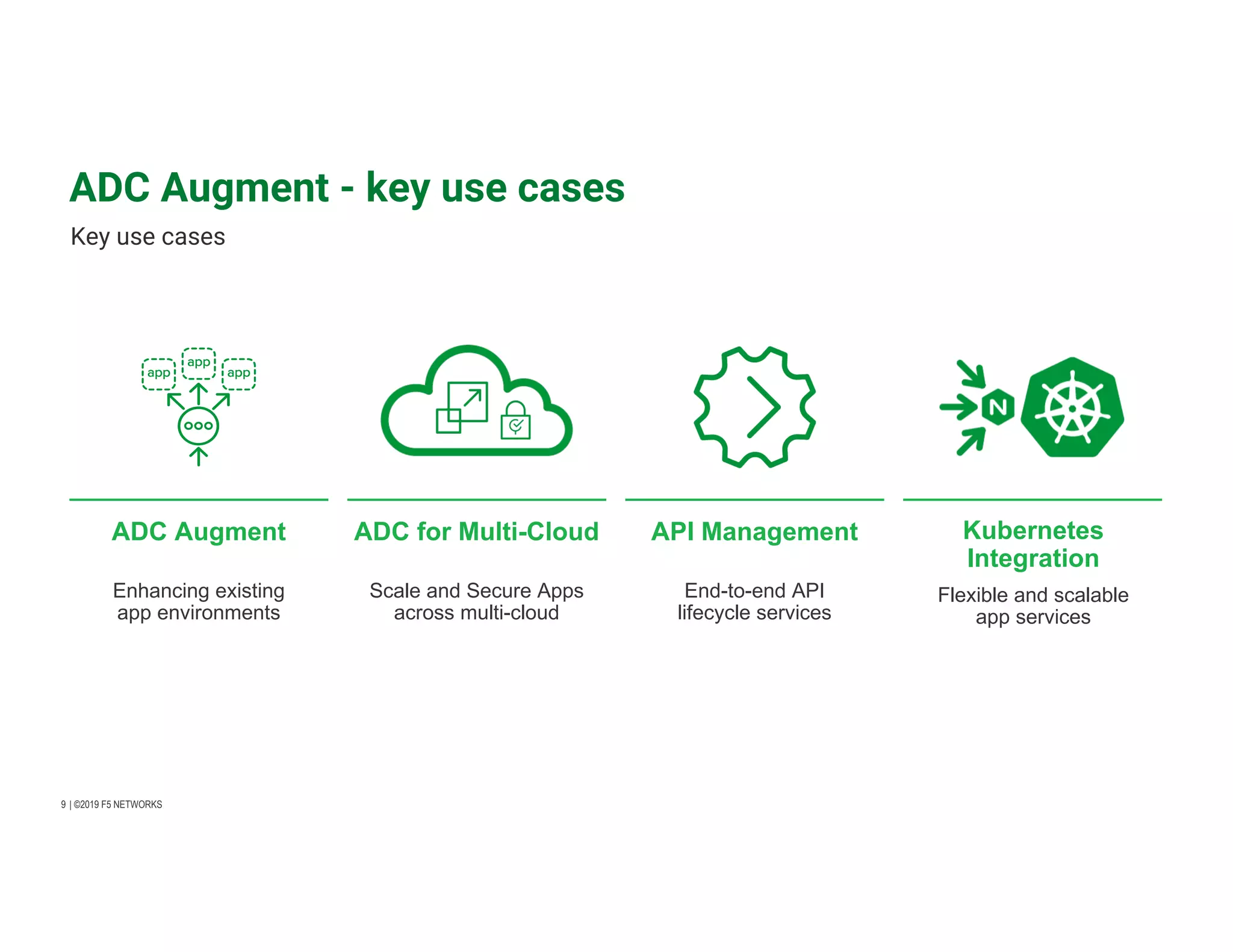 ADC Augment - key use cases

Key use cases

app app app

N

ADC Augment

Enhancing existing app environments

ADC for Multi-Cloud

Scale and Secure Apps across multi-cloud

API Management

End-to-end API lifecycle services

Kubernetes Integration

Flexible and scalable app services

9 | ©2019 F5 NETWORKS